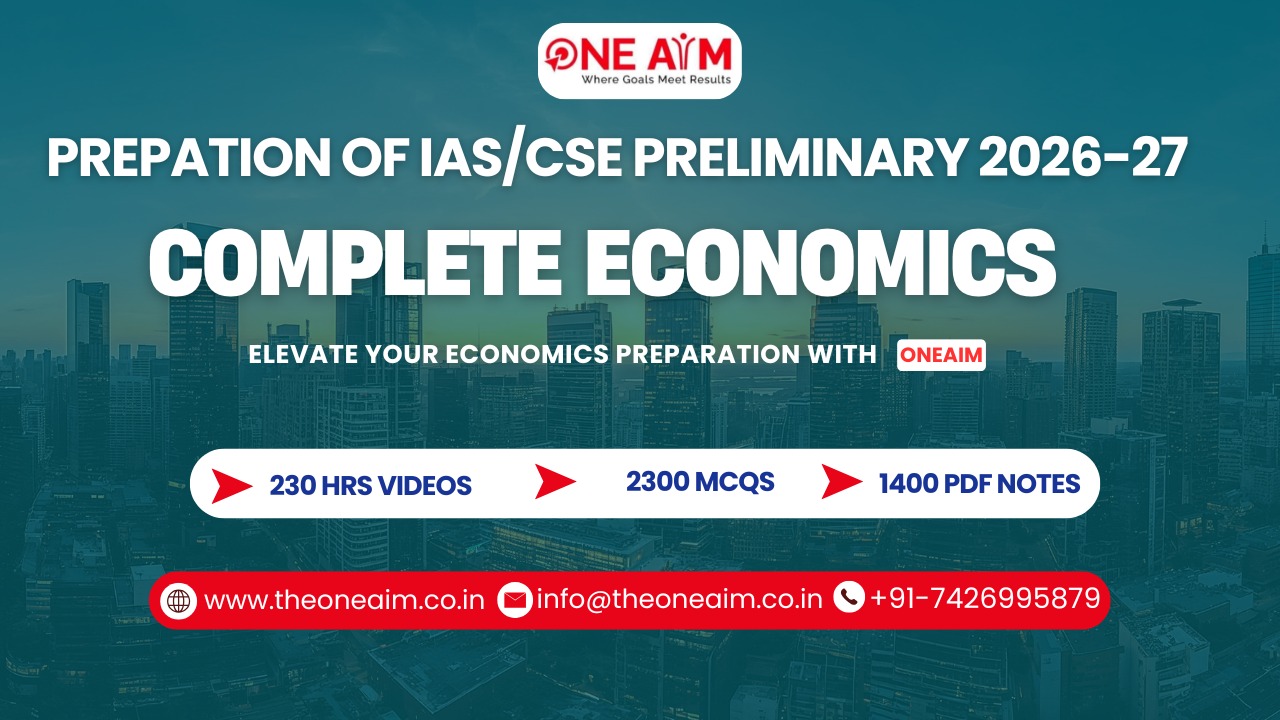 ONE AIM
Where Goals Meet Results

PREPATION OF IAS/CSE PRELIMINARY 2026-27

COMPLETE ECONOMICS

ELEVATE YOUR ECONOMICS PREPARATION WITH ONEAIM

230 HRS VIDEOS
2300 MCQS
1400 PDF NOTES

www.theoneaim.co.in info@theoneaim.co.in +91-7426995879